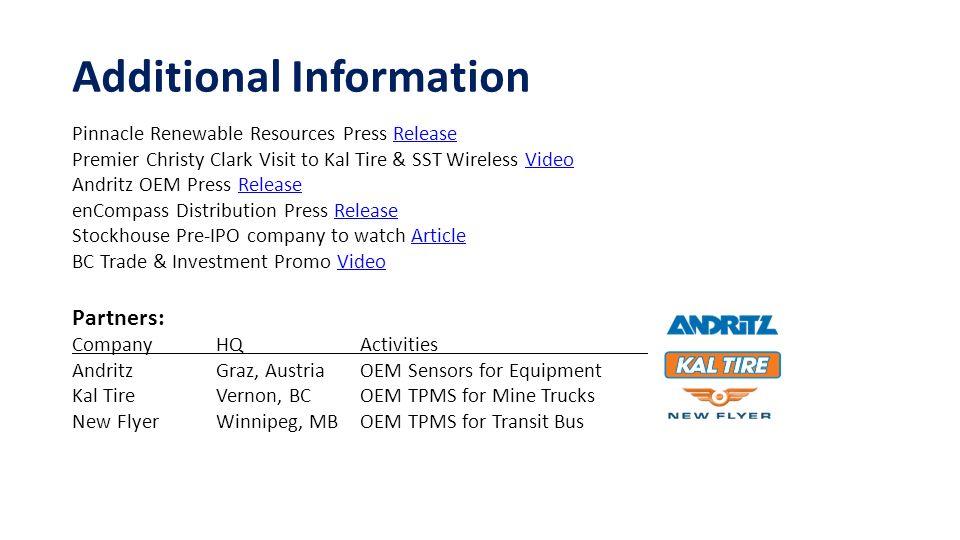 Additional Information

Pinnacle Renewable Resources Press Release
Premier Christy Clark Visit to Kal Tire & SST Wireless Video
Andritz OEM Press Release
enCompass Distribution Press Release
Stockhouse Pre-IPO company to watch Article
BC Trade & Investment Promo Video

Partners:

| Company | HQ | Activities |
|---|---|---|
| Andritz | Graz, Austria | OEM Sensors for Equipment |
| Kal Tire | Vernon, BC | OEM TPMS for Mine Trucks |
| New Flyer | Winnipeg, MB | OEM TPMS for Transit Bus |

ANDRITZ
KAL TIRE
NEW FLYER